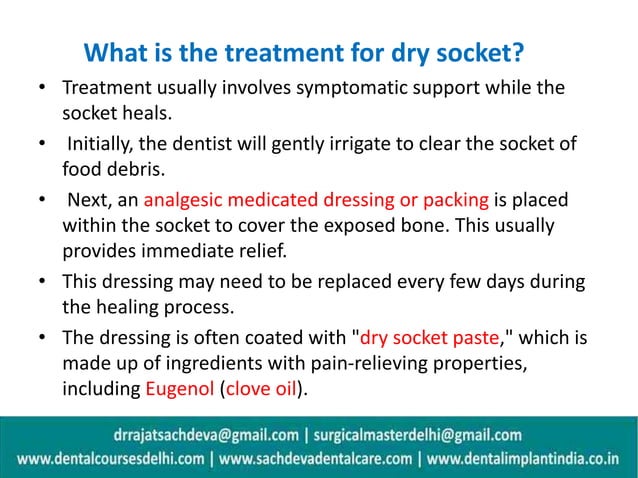 What is the treatment for dry socket?

• Treatment usually involves symptomatic support while the socket heals.

• Initially, the dentist will gently irrigate to clear the socket of food debris.

• Next, an analgesic medicated dressing or packing is placed within the socket to cover the exposed bone. This usually provides immediate relief.

• This dressing may need to be replaced every few days during the healing process.

• The dressing is often coated with "dry socket paste," which is made up of ingredients with pain-relieving properties, including Eugenol (clove oil).

drrajatsachdeva@gmail.com | surgicalmasterdelhi@gmail.com
www.dentalcoursesdelhi.com | www.sachdevadentalcare.com | www.dentalimplantindia.co.in